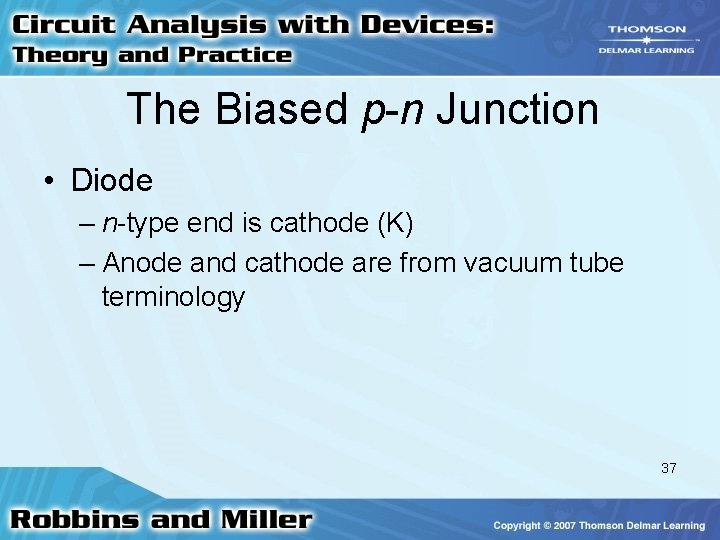 Circuit Analysis with Devices:
Theory and Practice

THOMSON
DELMAR LEARNING

The Biased p-n Junction

• Diode
– n-type end is cathode (K)
– Anode and cathode are from vacuum tube terminology

37

Robbins and Miller

Copyright © 2007 Thomson Delmar Learning